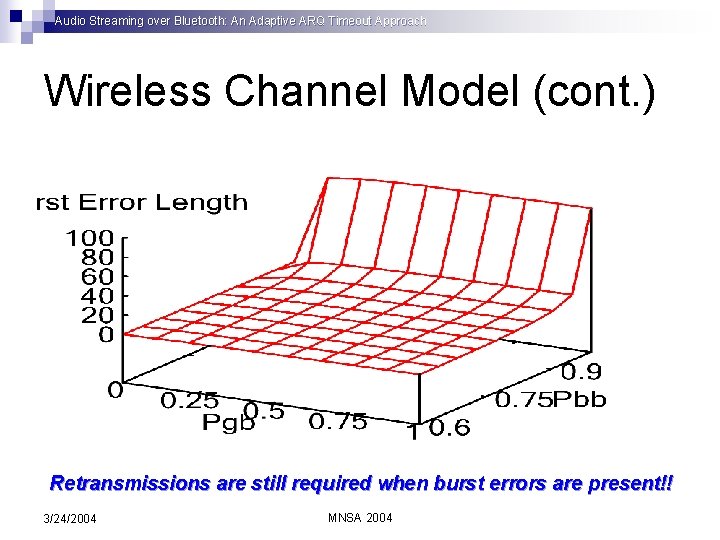 Audio Streaming over Bluetooth: An Adaptive ARQ Timeout Approach

Wireless Channel Model (cont.)

rst Error Length

100
80
60
40
20
0

0
0.25
0.5
0.75
1
Pgb

0.6
0.75
0.9
Pbb

Retransmissions are still required when burst errors are present!!

3/24/2004

MNSA 2004